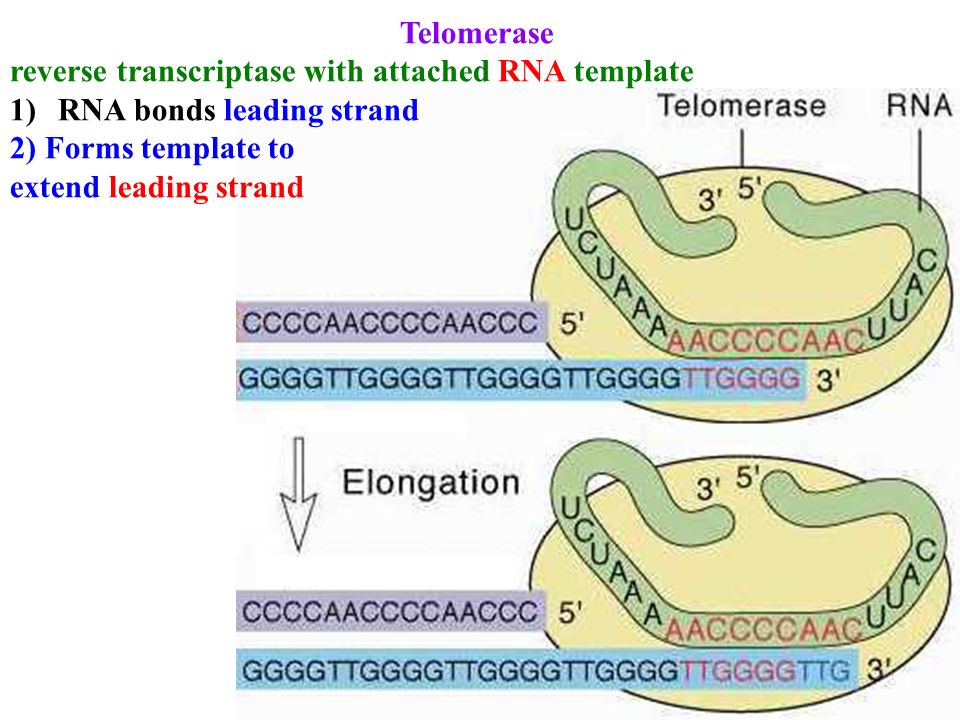 Telomerase
reverse transcriptase with attached RNA template
1) RNA bonds leading strand
2) Forms template to extend leading strand

Telomerase
RNA
3'
5'
UCUAAAAACCCCAACUUAC
CCCCAACCCCAACCC
5'
GGGGTTGGGGTTGGGGTTGGGGTTGGGG
3'

Elongation

3'
5'
UCUAAAAACCCCAACUUAC
CCCCAACCCCAACCC
5'
GGGGTTGGGGTTGGGGTTGGGGTTGGGGTTG
3'